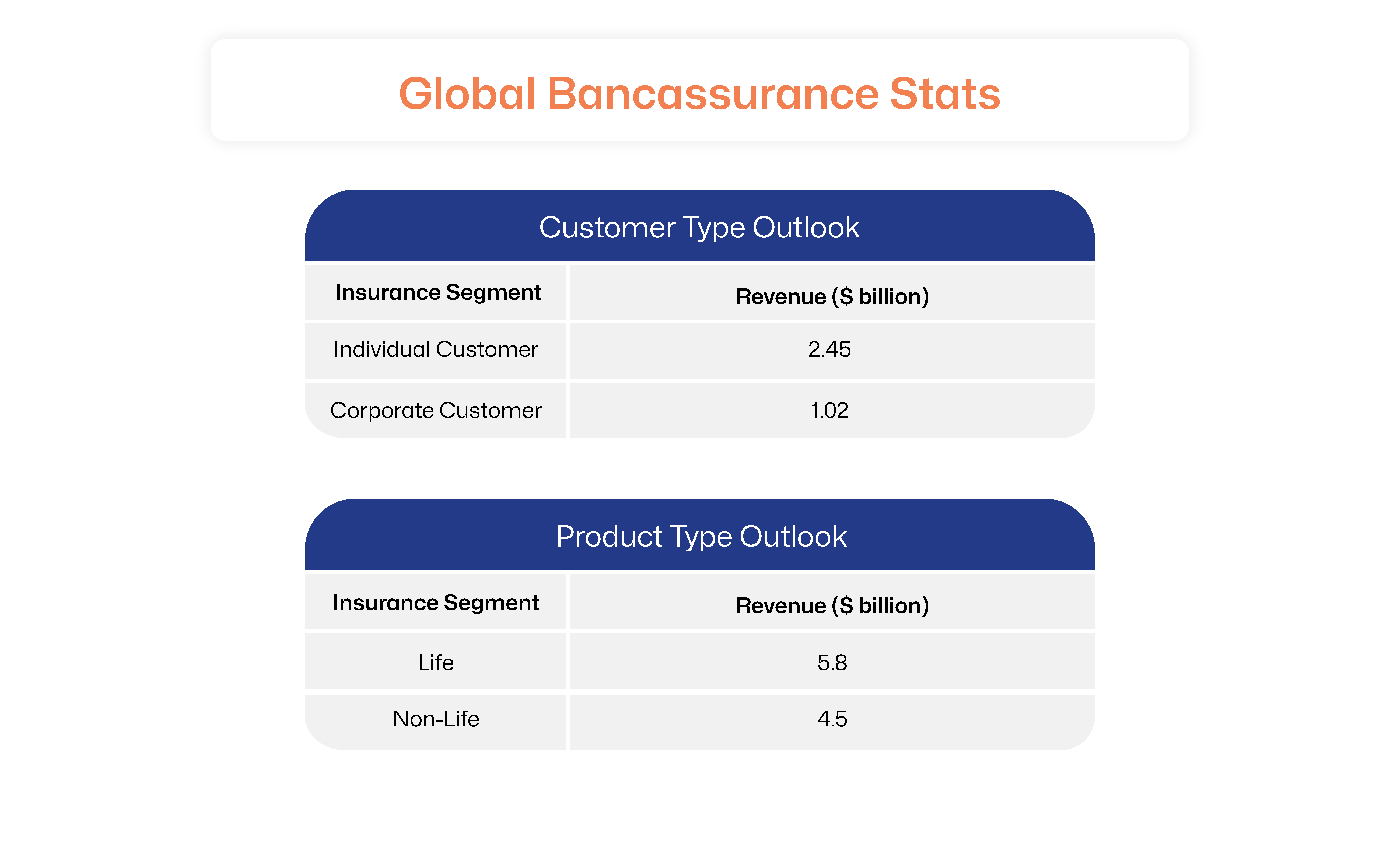 Global Bancassurance Stats

Customer Type Outlook

| Insurance Segment | Revenue ($ billion) |
|---|---|
| Individual Customer | 2.45 |
| Corporate Customer | 1.02 |

Product Type Outlook

| Insurance Segment | Revenue ($ billion) |
|---|---|
| Life | 5.8 |
| Non-Life | 4.5 |